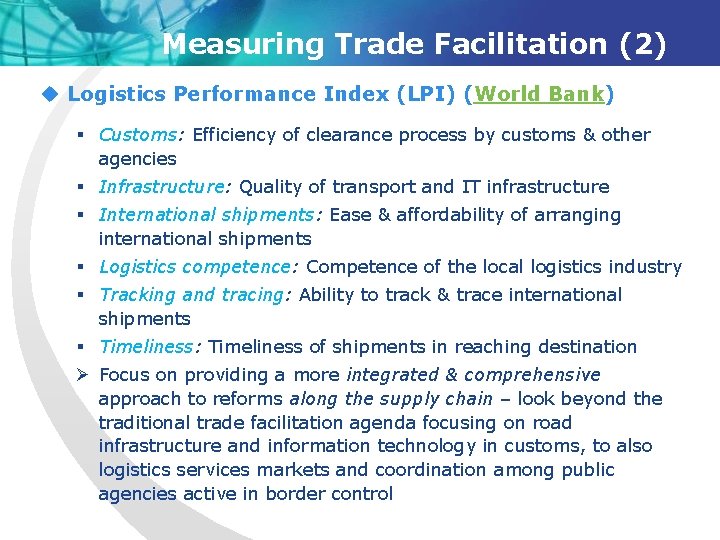 Measuring Trade Facilitation (2)

◆ Logistics Performance Index (LPI) (World Bank)

▪ Customs: Efficiency of clearance process by customs & other agencies
▪ Infrastructure: Quality of transport and IT infrastructure
▪ International shipments: Ease & affordability of arranging international shipments
▪ Logistics competence: Competence of the local logistics industry
▪ Tracking and tracing: Ability to track & trace international shipments
▪ Timeliness: Timeliness of shipments in reaching destination

➢ Focus on providing a more integrated & comprehensive approach to reforms along the supply chain – look beyond the traditional trade facilitation agenda focusing on road infrastructure and information technology in customs, to also logistics services markets and coordination among public agencies active in border control